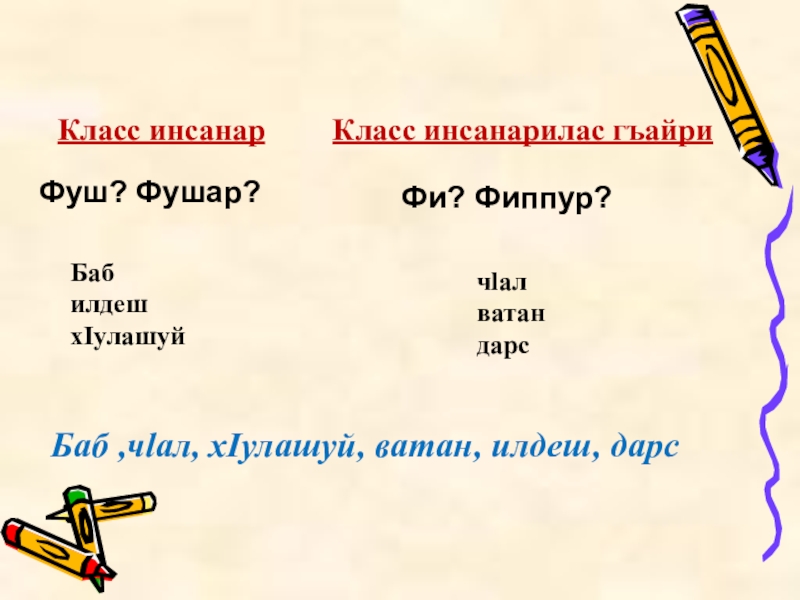 Класс инсанар

Фуш? Фушар?

Баб
илдеш
хIулашуй

Класс инсанарилас гъайри

Фи? Фиппур?

чIал
ватан
дарс

Баб ,чIал, хIулашуй, ватан, илдеш, дарс